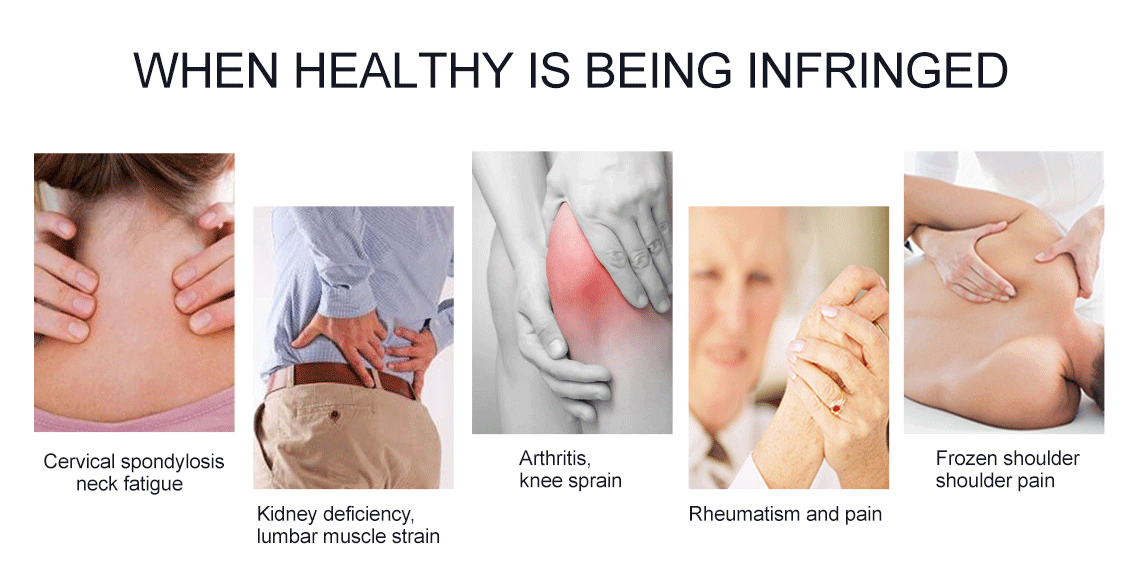 WHEN HEALTHY IS BEING INFRINGED

Cervical spondylosis neck fatigue

Kidney deficiency, lumbar muscle strain

Arthritis, knee sprain

Rheumatism and pain

Frozen shoulder shoulder pain